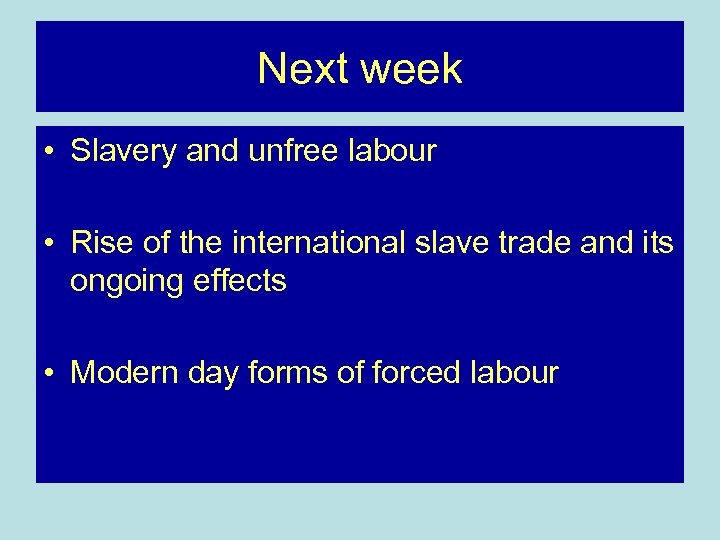 Next week

• Slavery and unfree labour

• Rise of the international slave trade and its ongoing effects

• Modern day forms of forced labour